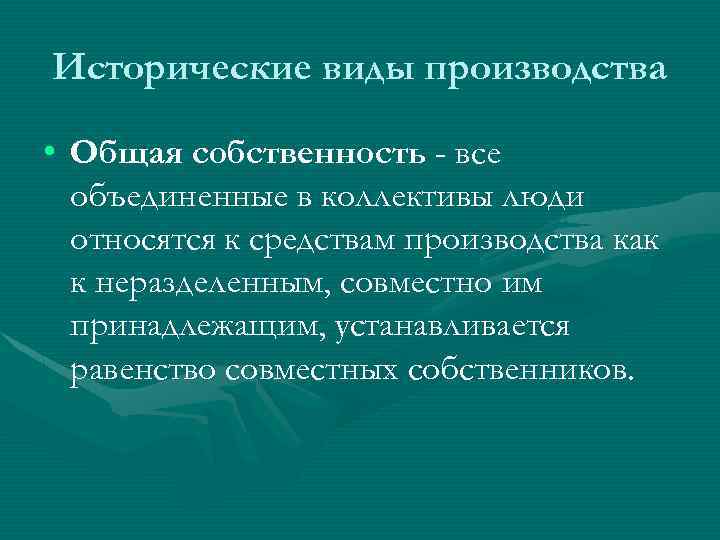 Исторические виды производства

• Общая собственность - все объединенные в коллективы люди относятся к средствам производства как к неразделенным, совместно им принадлежащим, устанавливается равенство совместных собственников.